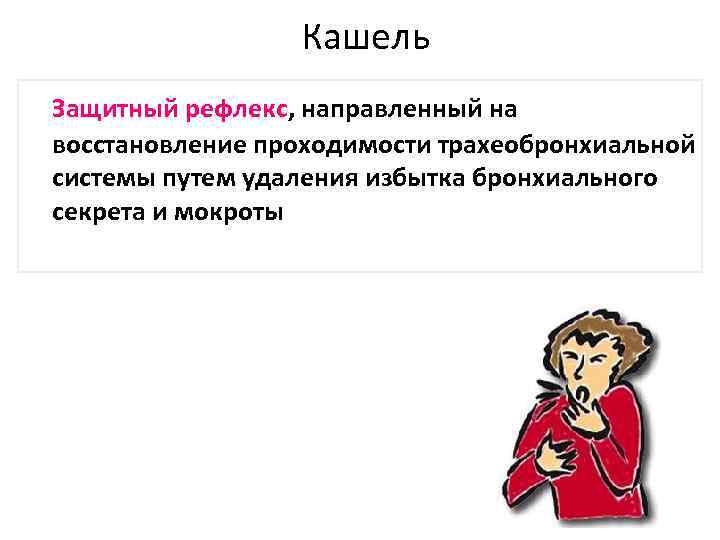 Кашель

Защитный рефлекс, направленный на восстановление проходимости трахеобронхиальной системы путем удаления избытка бронхиального секрета и мокроты